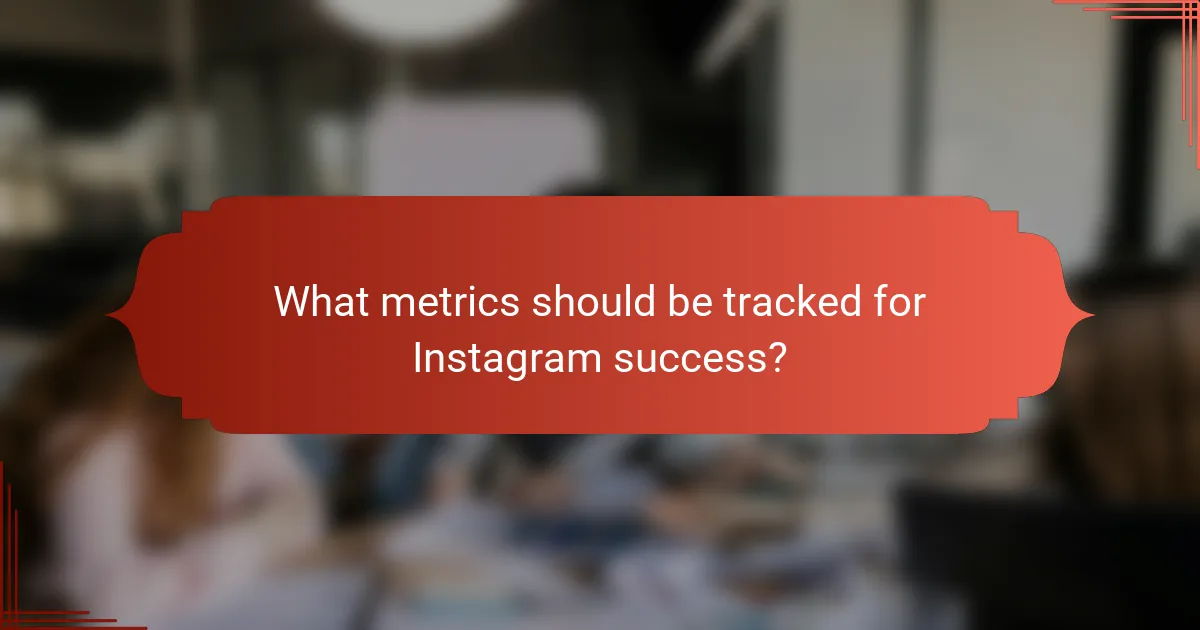 What metrics should be tracked for Instagram success?